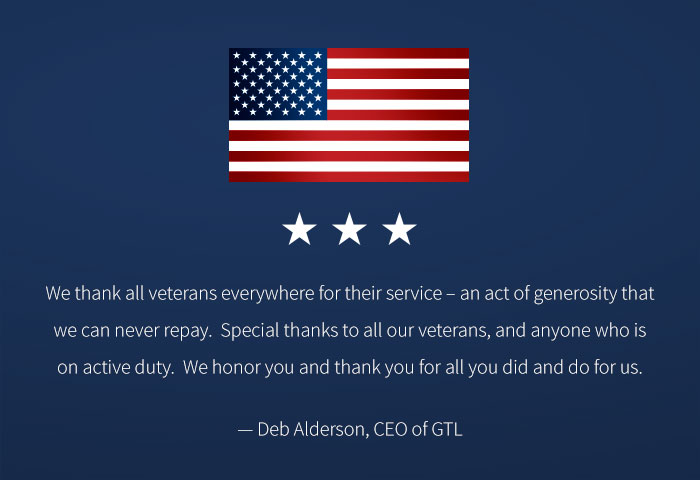 We thank all veterans everywhere for their service – an act of generosity that we can never repay. Special thanks to all our veterans, and anyone who is on active duty. We honor you and thank you for all you did and do for us.

— Deb Alderson, CEO of GTL